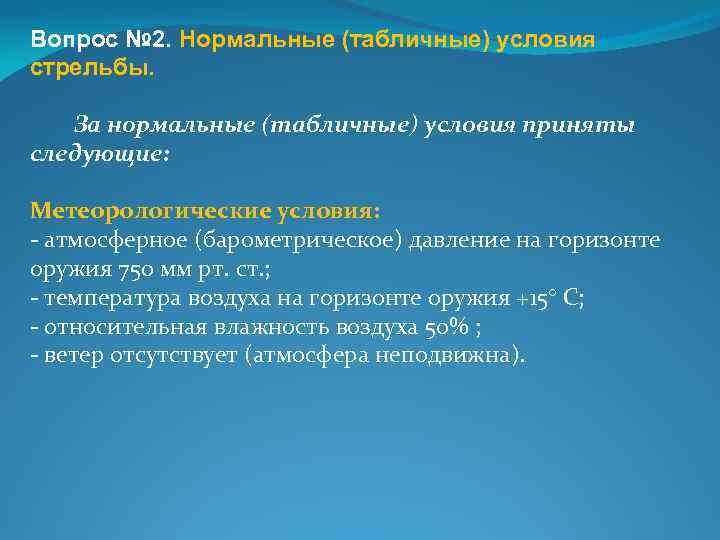 Вопрос №2. Нормальные (табличные) условия стрельбы.

За нормальные (табличные) условия приняты следующие:

Метеорологические условия:
- атмосферное (барометрическое) давление на горизонте оружия 750 мм рт. ст.;
- температура воздуха на горизонте оружия +15° С;
- относительная влажность воздуха 50% ;
- ветер отсутствует (атмосфера неподвижна).